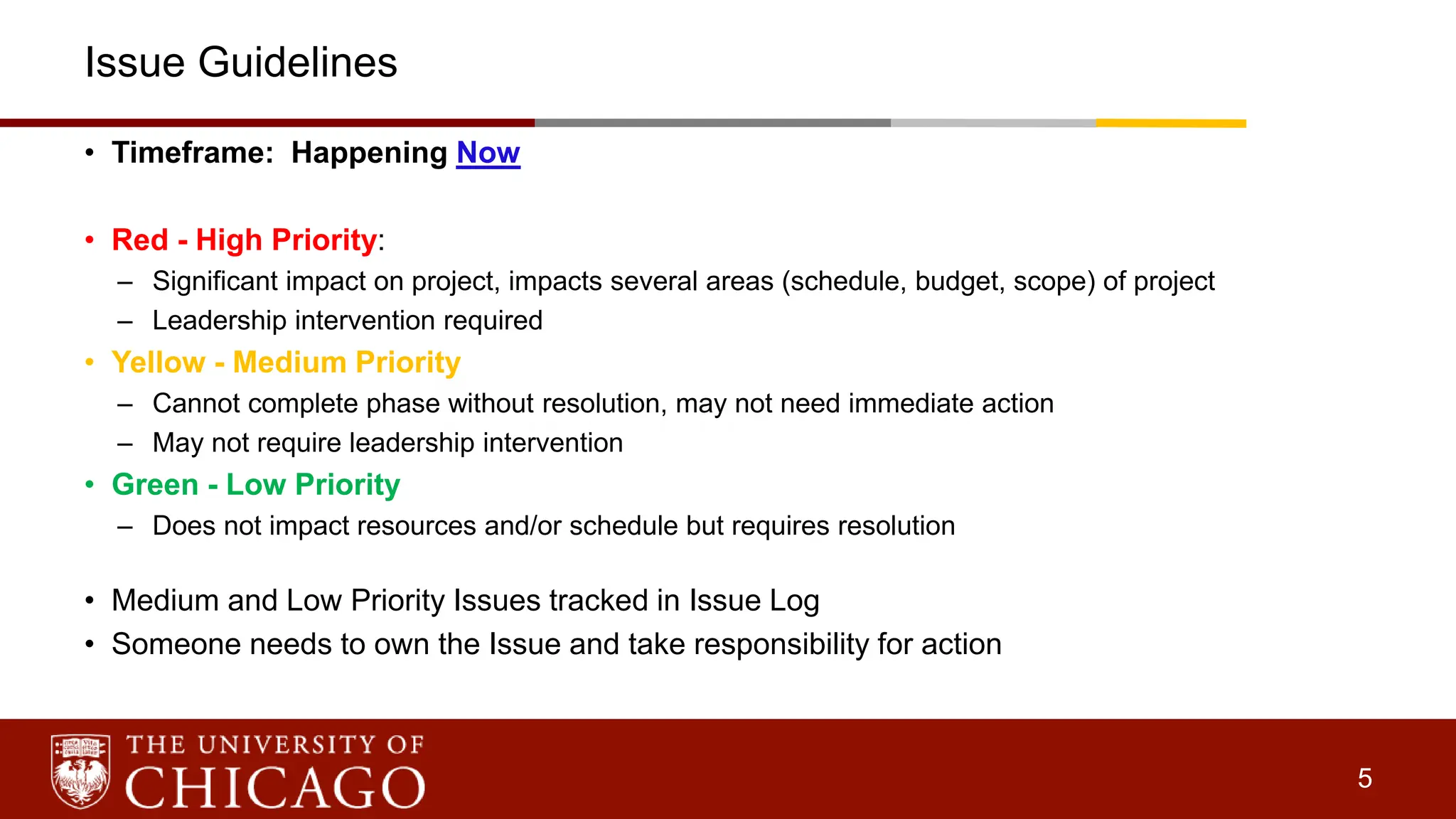 Issue Guidelines

• Timeframe: Happening Now

• Red - High Priority:
– Significant impact on project, impacts several areas (schedule, budget, scope) of project
– Leadership intervention required
• Yellow - Medium Priority
– Cannot complete phase without resolution, may not need immediate action
– May not require leadership intervention
• Green - Low Priority
– Does not impact resources and/or schedule but requires resolution

• Medium and Low Priority Issues tracked in Issue Log
• Someone needs to own the Issue and take responsibility for action

THE UNIVERSITY OF CHICAGO

5